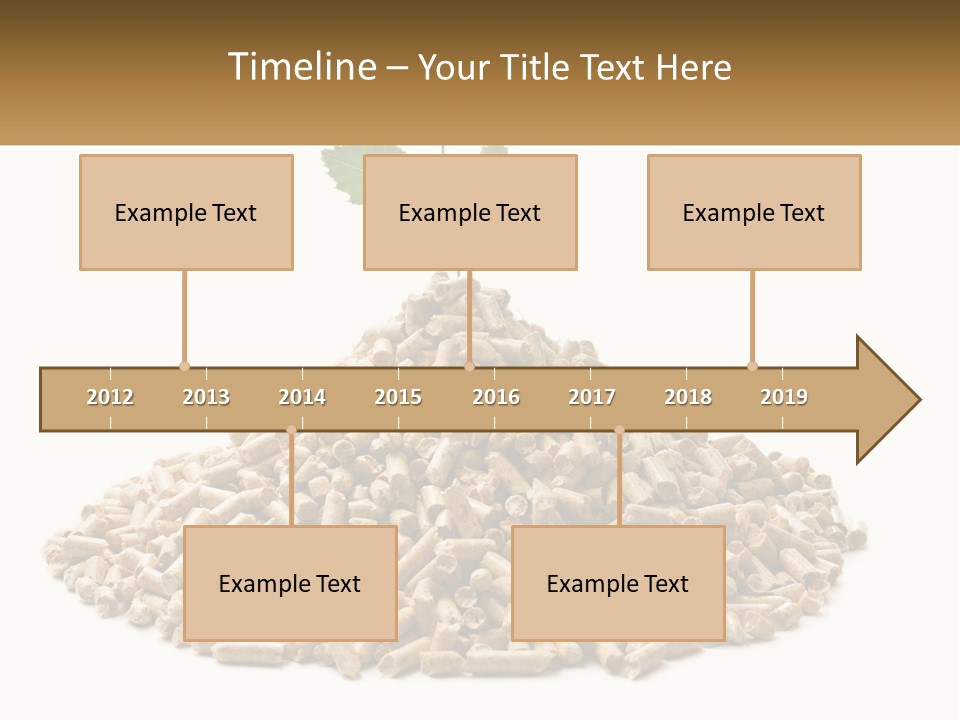 Timeline – Your Title Text Here

Example Text

Example Text

Example Text

2012 2013 2014 2015 2016 2017 2018 2019

Example Text

Example Text